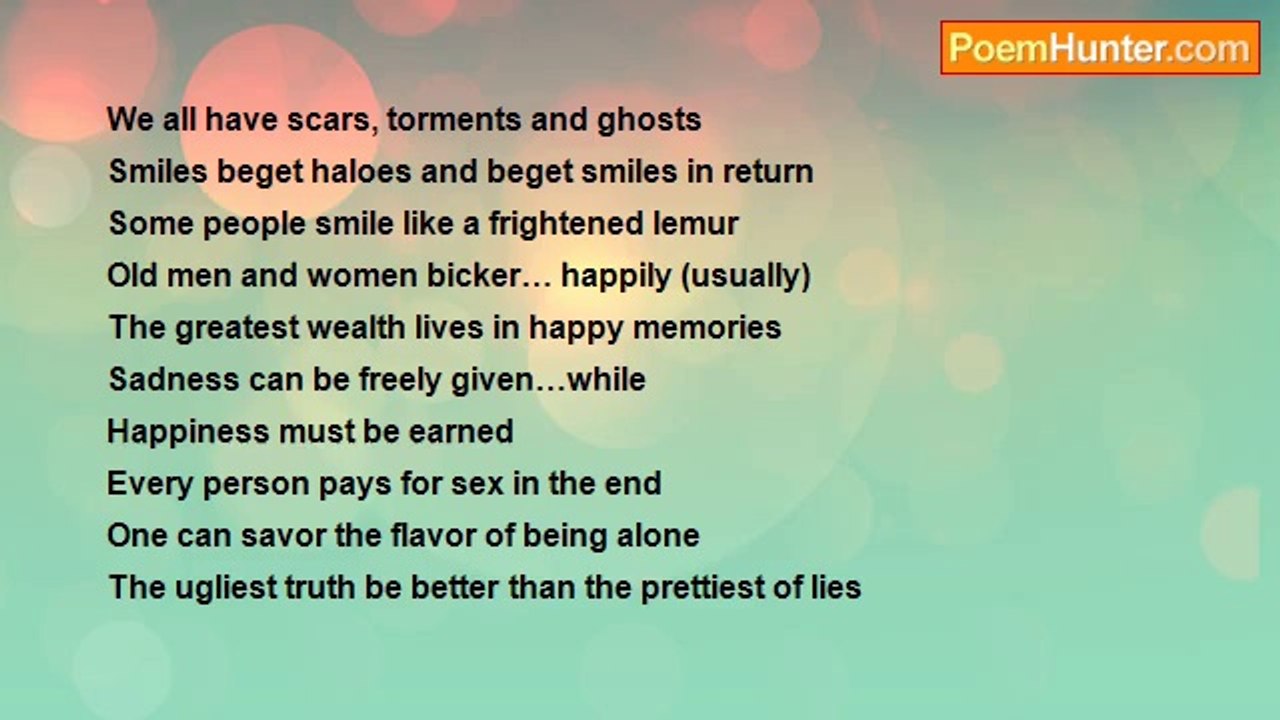 PoemHunter.com

We all have scars, torments and ghosts
Smiles beget haloes and beget smiles in return
Some people smile like a frightened lemur
Old men and women bicker… happily (usually)
The greatest wealth lives in happy memories
Sadness can be freely given…while
Happiness must be earned
Every person pays for sex in the end
One can savor the flavor of being alone
The ugliest truth be better than the prettiest of lies